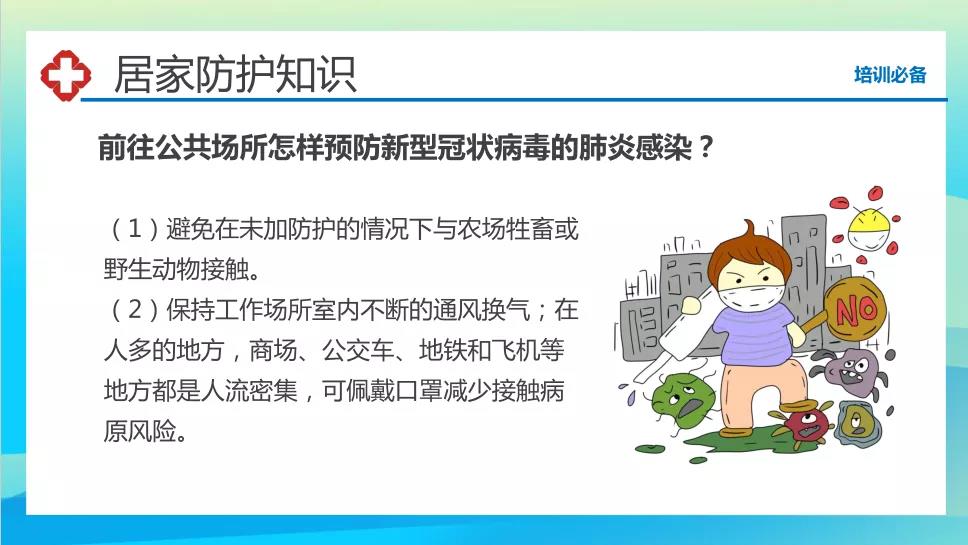 居家防护知识

培训必备

前往公共场所怎样预防新型冠状病毒的肺炎感染？

（1）避免在未加防护的情况下与农场牲畜或野生动物接触。
（2）保持工作场所室内不断的通风换气；在人多的地方，商场、公交车、地铁和飞机等地方都是人流密集，可佩戴口罩减少接触病原风险。

NO